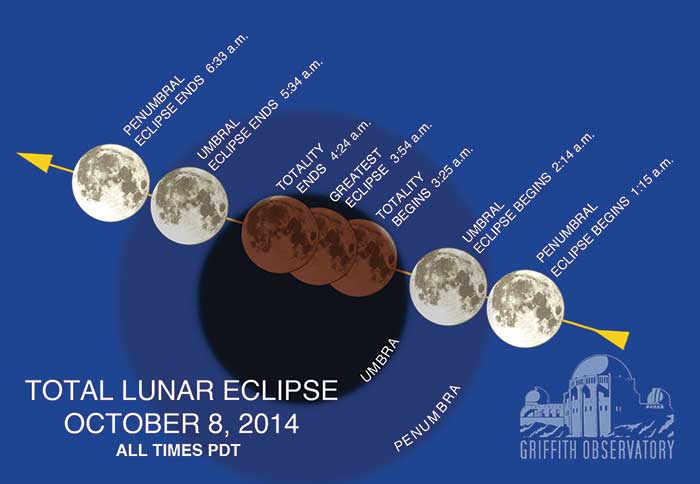 PENUMBRAL ECLIPSE ENDS 6:33 a.m.

UMBRAL ECLIPSE ENDS 5:34 a.m.

TOTALITY ENDS 4:24 a.m.

GREATEST ECLIPSE 3:54 a.m.

TOTALITY BEGINS 3:25 a.m.

UMBRAL ECLIPSE BEGINS 2:14 a.m.

PENUMBRAL ECLIPSE BEGINS 1:15 a.m.

UMBRA

PENUMBRA

TOTAL LUNAR ECLIPSE
OCTOBER 8, 2014
ALL TIMES PDT

GRIFFITH OBSERVATORY